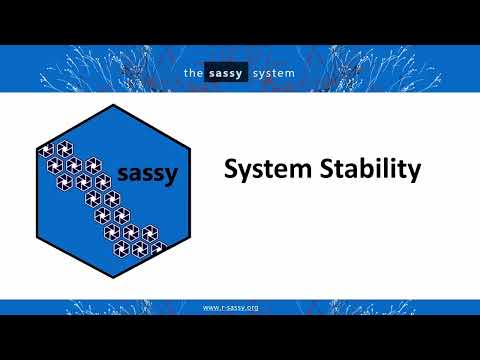 the sassy system

sassy

System Stability

www.r-sassy.org